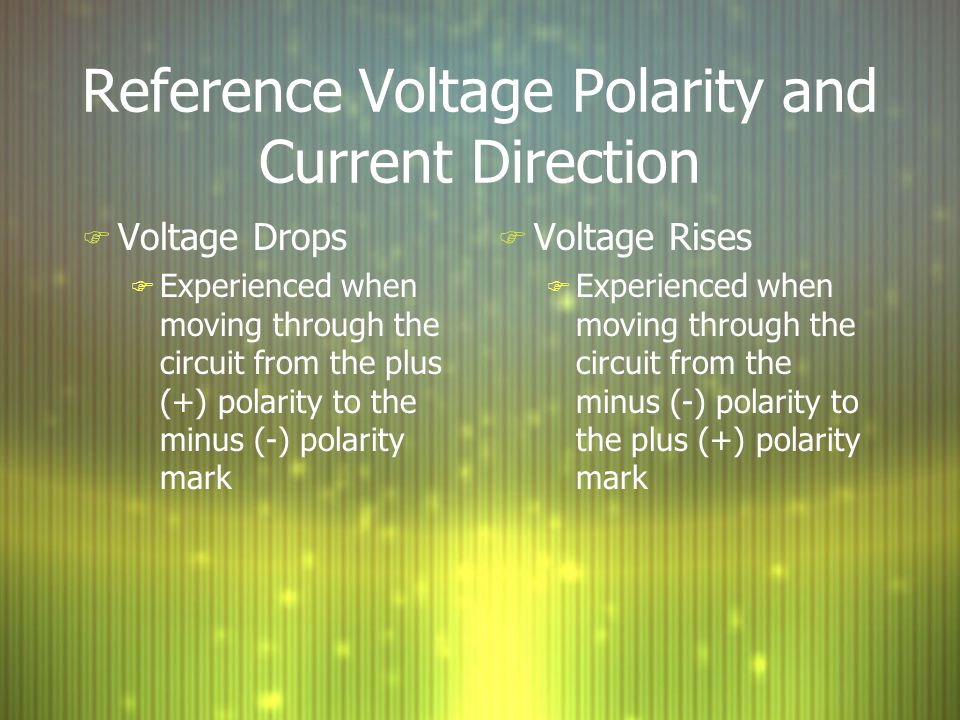 Reference Voltage Polarity and Current Direction

Voltage Drops

Experienced when moving through the circuit from the plus (+) polarity to the minus (-) polarity mark

Voltage Rises

Experienced when moving through the circuit from the minus (-) polarity to the plus (+) polarity mark